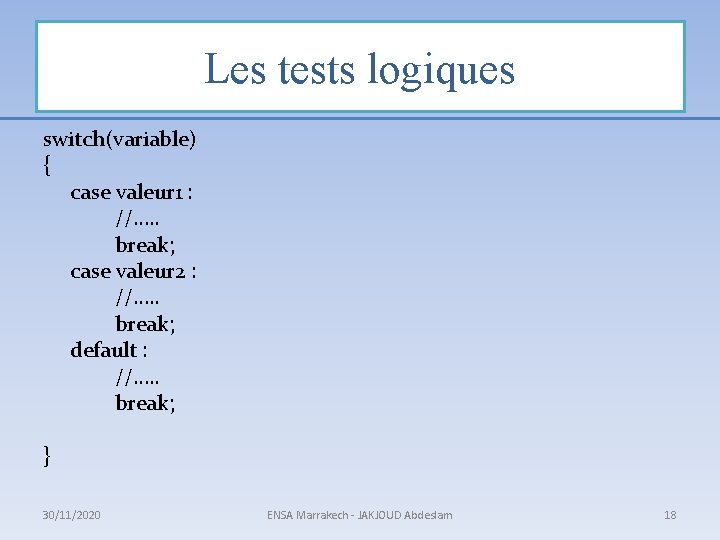 Les tests logiques

switch(variable)
{
case valeur1 :
//.....
break;
case valeur2 :
//.....
break;
default :
//.....
break;

}

30/11/2020

ENSA Marrakech - JAKJOUD Abdeslam

18